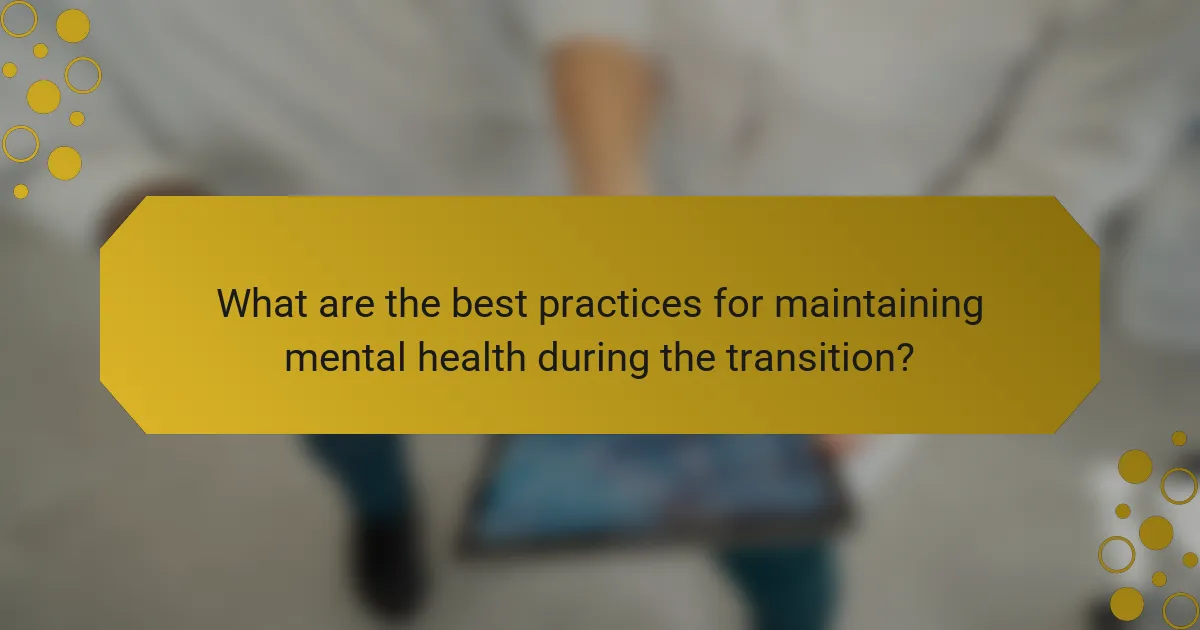 What are the best practices for maintaining mental health during the transition?